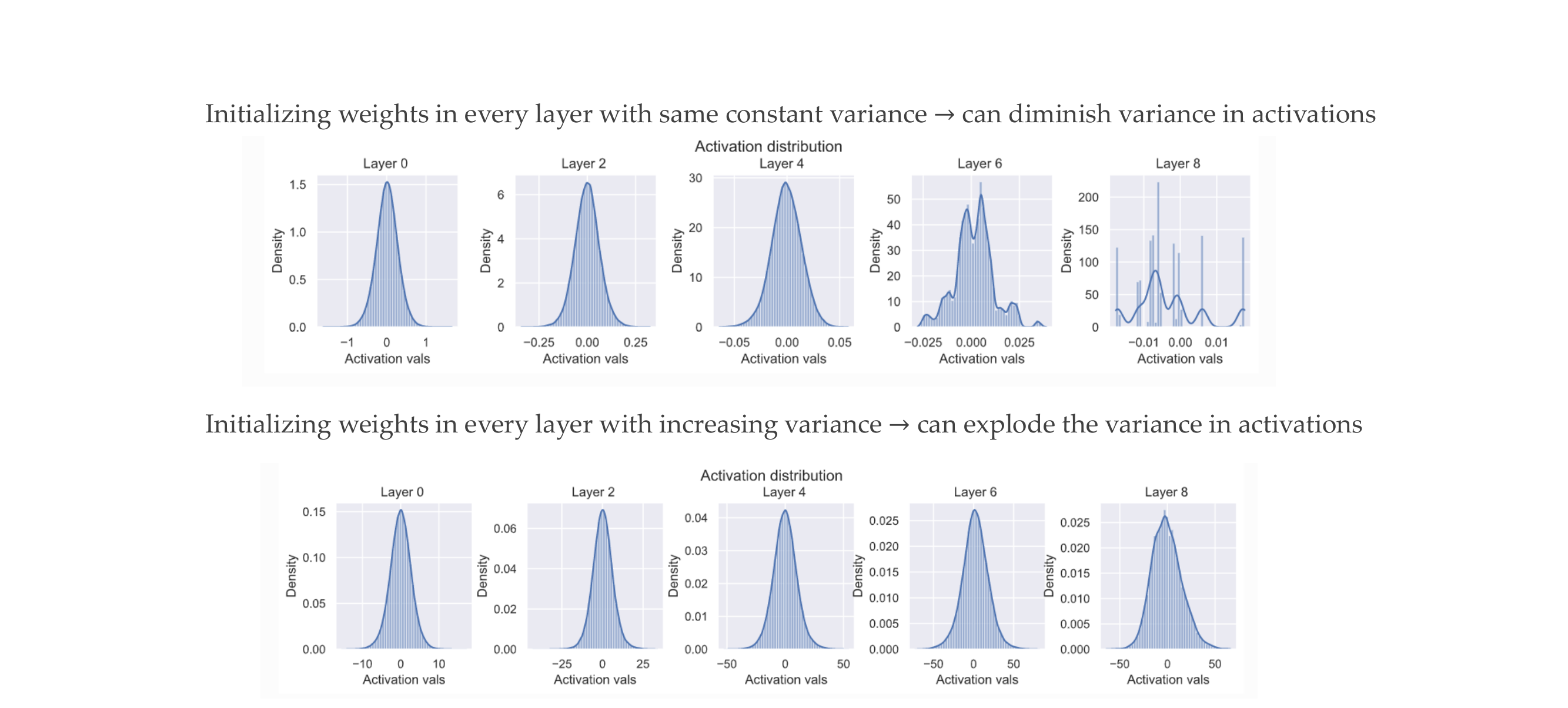 Initializing weights in every layer with same constant variance → can diminish variance in activations

Activation distribution

Layer 0
Density
1.5
1.0
0.5
0.0
−1
0
1
Activation vals

Layer 2
Density
6
4
2
0
−0.25
0.00
0.25
Activation vals

Layer 4
Density
30
20
10
0
−0.05
0.00
0.05
Activation vals

Layer 6
Density
50
40
30
20
10
0
−0.025
0.000
0.025
Activation vals

Layer 8
Density
200
150
100
50
0
−0.01
0.00
0.01
Activation vals

Initializing weights in every layer with increasing variance → can explode the variance in activations

Activation distribution

Layer 0
Density
0.15
0.10
0.05
0.00
−10
0
10
Activation vals

Layer 2
Density
0.06
0.04
0.02
0.00
−25
0
25
Activation vals

Layer 4
Density
0.04
0.03
0.02
0.01
0.00
−50
0
50
Activation vals

Layer 6
Density
0.025
0.020
0.015
0.010
0.005
0.000
−50
0
50
Activation vals

Layer 8
Density
0.025
0.020
0.015
0.010
0.005
0.000
−50
0
50
Activation vals